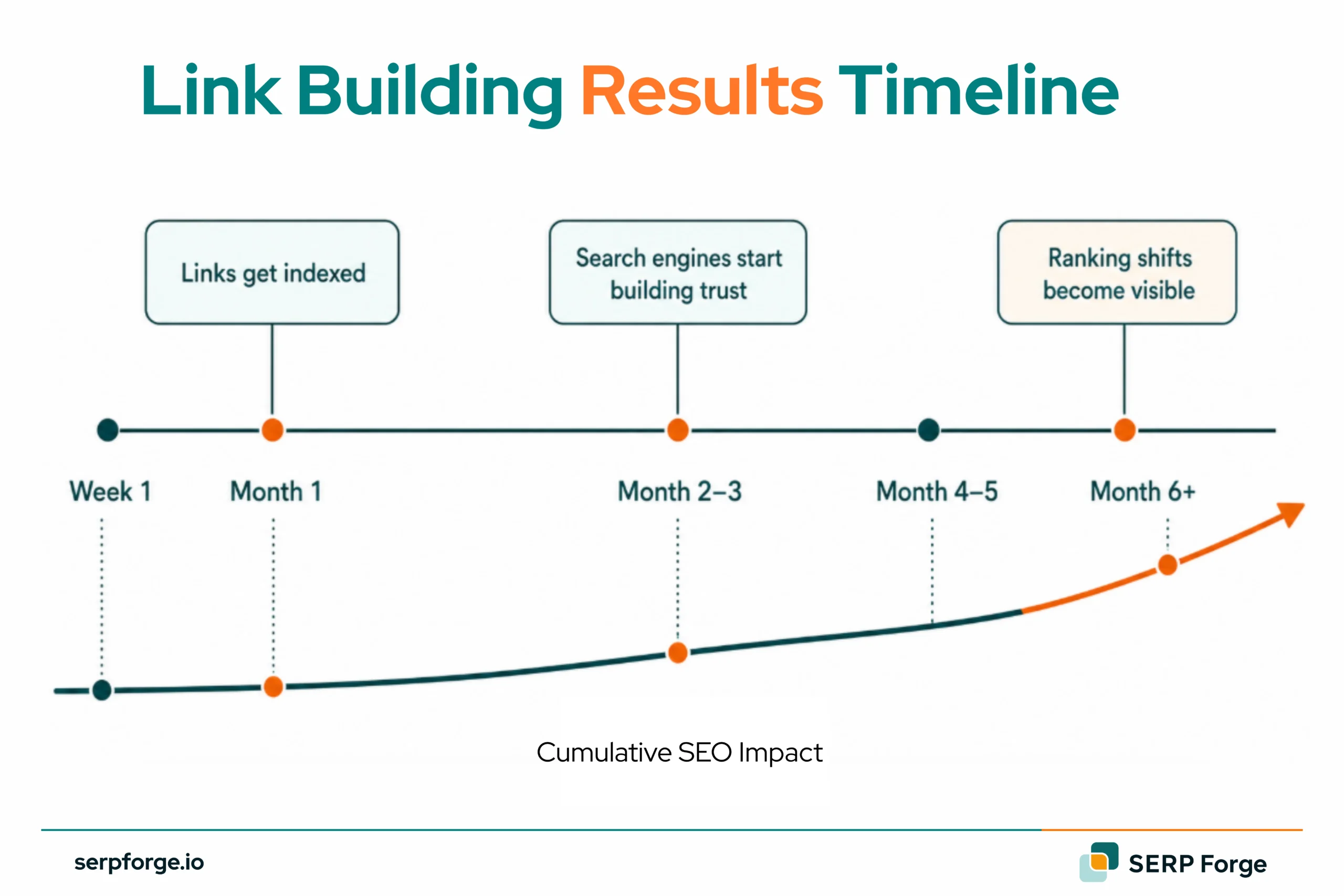 Link Building Results Timeline

Links get indexed

Search engines start building trust

Ranking shifts become visible

Week 1

Month 1

Month 2–3

Month 4–5

Month 6+

Cumulative SEO Impact

serpforge.io

SERP Forge